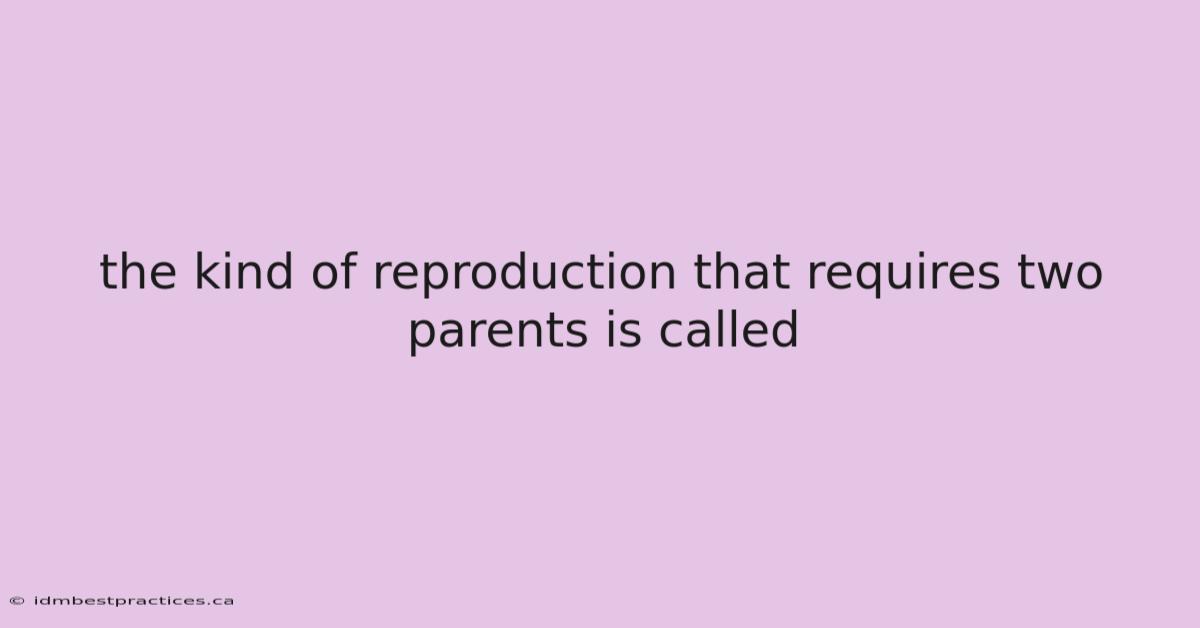 the kind of reproduction that requires two parents is called

© idmbestpractices.ca